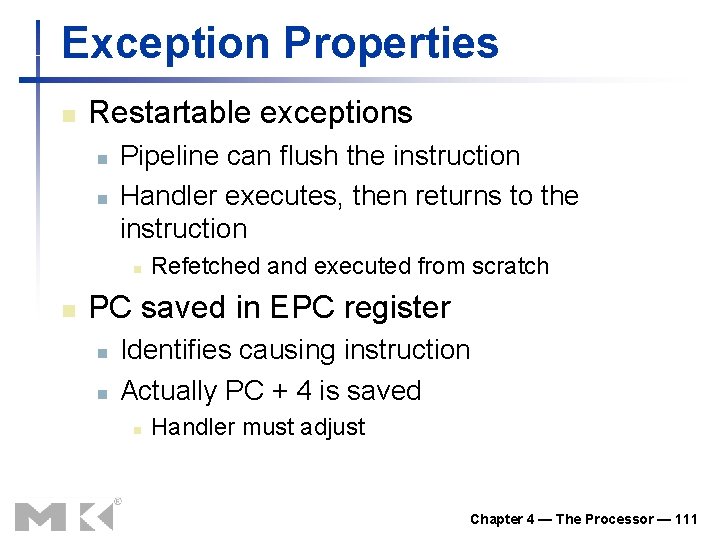 Exception Properties

Restartable exceptions

Pipeline can flush the instruction

Handler executes, then returns to the instruction

Refetched and executed from scratch

PC saved in EPC register

Identifies causing instruction

Actually PC + 4 is saved

Handler must adjust

MK®

Chapter 4 — The Processor — 111